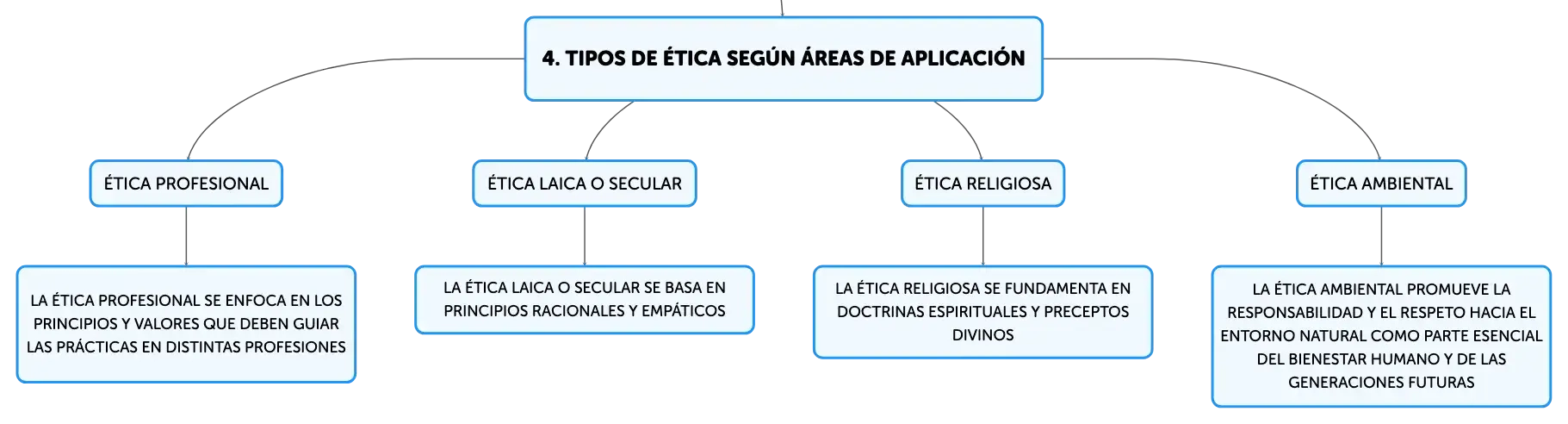 4. TIPOS DE ÉTICA SEGÚN ÁREAS DE APLICACIÓN

ÉTICA PROFESIONAL

LA ÉTICA PROFESIONAL SE ENFOCA EN LOS PRINCIPIOS Y VALORES QUE DEBEN GUIAR LAS PRÁCTICAS EN DISTINTAS PROFESIONES

ÉTICA LAICA O SECULAR

LA ÉTICA LAICA O SECULAR SE BASA EN PRINCIPIOS RACIONALES Y EMPÁTICOS

ÉTICA RELIGIOSA

LA ÉTICA RELIGIOSA SE FUNDAMENTA EN DOCTRINAS ESPIRITUALES Y PRECEPTOS DIVINOS

ÉTICA AMBIENTAL

LA ÉTICA AMBIENTAL PROMUEVE LA RESPONSABILIDAD Y EL RESPETO HACIA EL ENTORNO NATURAL COMO PARTE ESENCIAL DEL BIENESTAR HUMANO Y DE LAS GENERACIONES FUTURAS